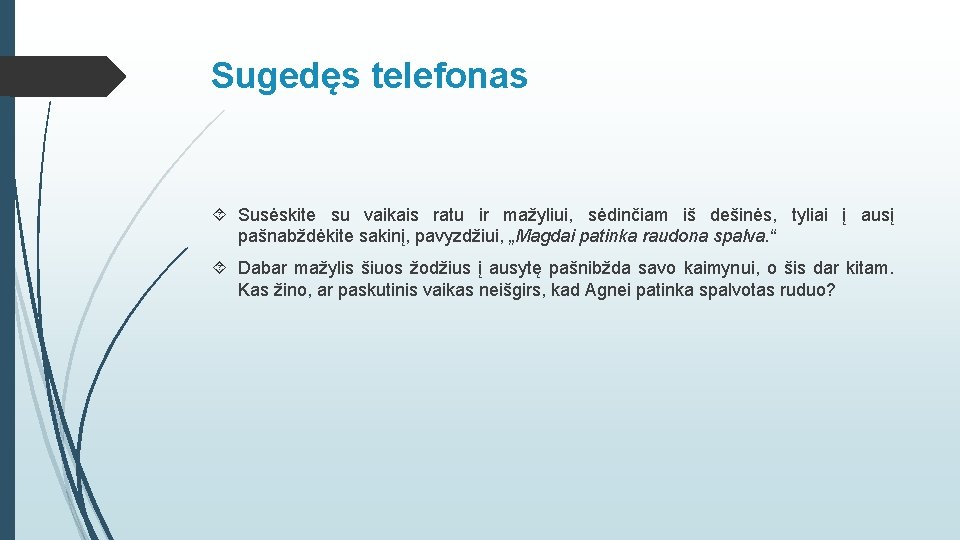 Sugedęs telefonas

Susėskite su vaikais ratu ir mažyliui, sėdinčiam iš dešinės, tyliai į ausį pašnabždėkite sakinį, pavyzdžiui, „Magdai patinka raudona spalva.“

Dabar mažylis šiuos žodžius į ausytę pašnibžda savo kaimynui, o šis dar kitam. Kas žino, ar paskutinis vaikas neišgirs, kad Agnei patinka spalvotas ruduo?